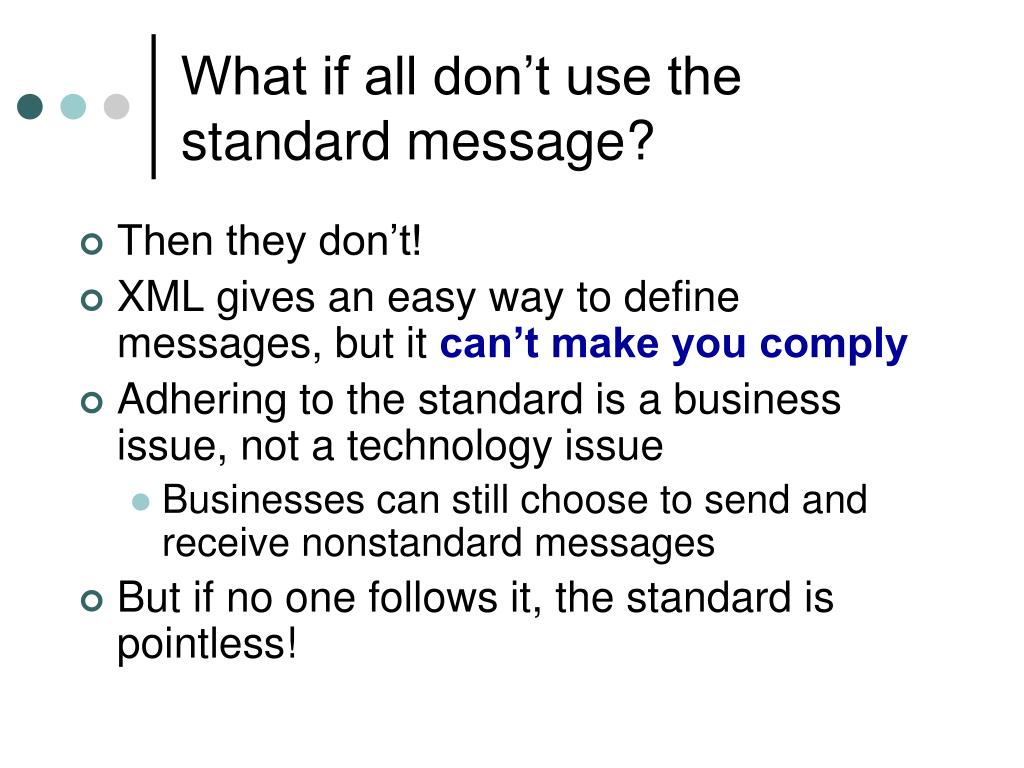 What if all don’t use the standard message?

Then they don’t!

XML gives an easy way to define messages, but it can’t make you comply

Adhering to the standard is a business issue, not a technology issue

Businesses can still choose to send and receive nonstandard messages

But if no one follows it, the standard is pointless!